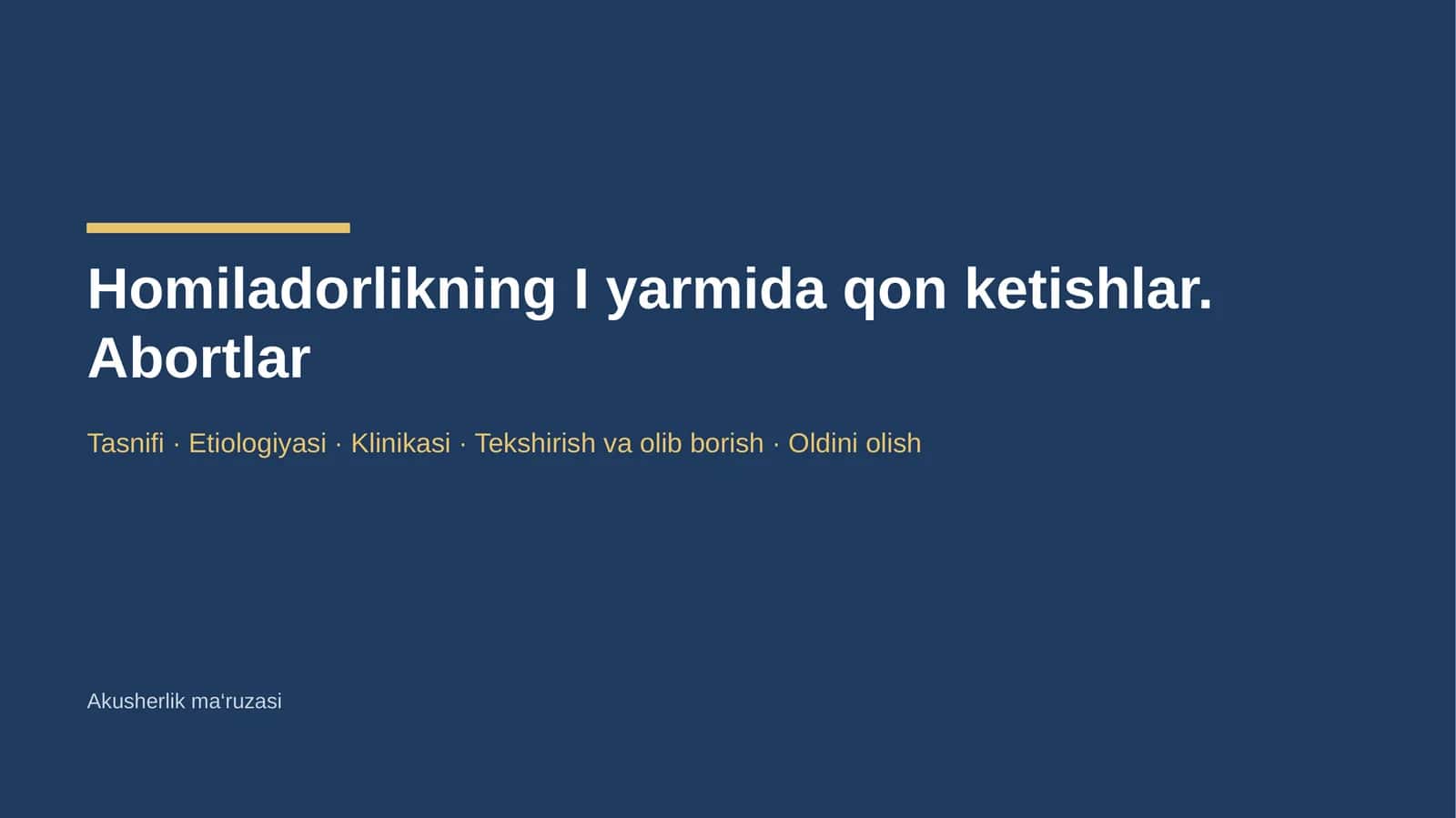 Homiladorlikning I yarmida qon ketishlar. Abortlar

Tasnifi · Etiologiyasi · Klinikasi · Tekshirish va olib borish · Oldini olish

Akusherlik ma'ruzasi